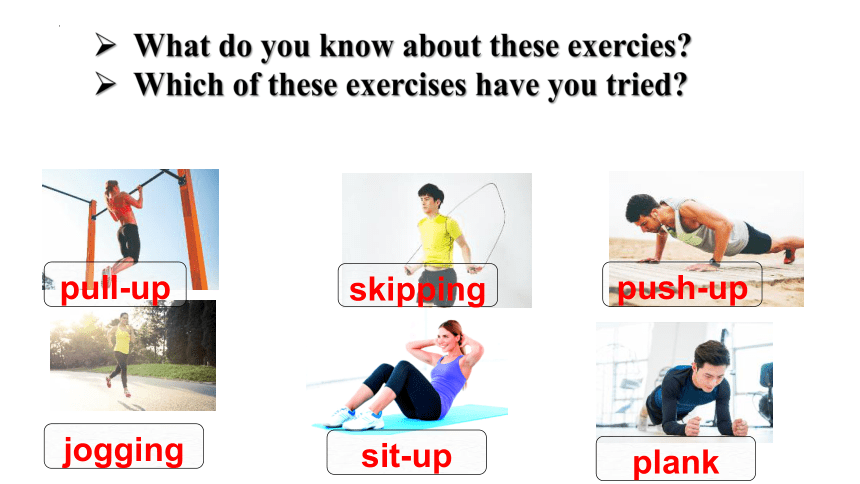 ➢ What do you know about these exercies?
➢ Which of these exercises have you tried?

pull-up

skipping

push-up

jogging

sit-up

plank